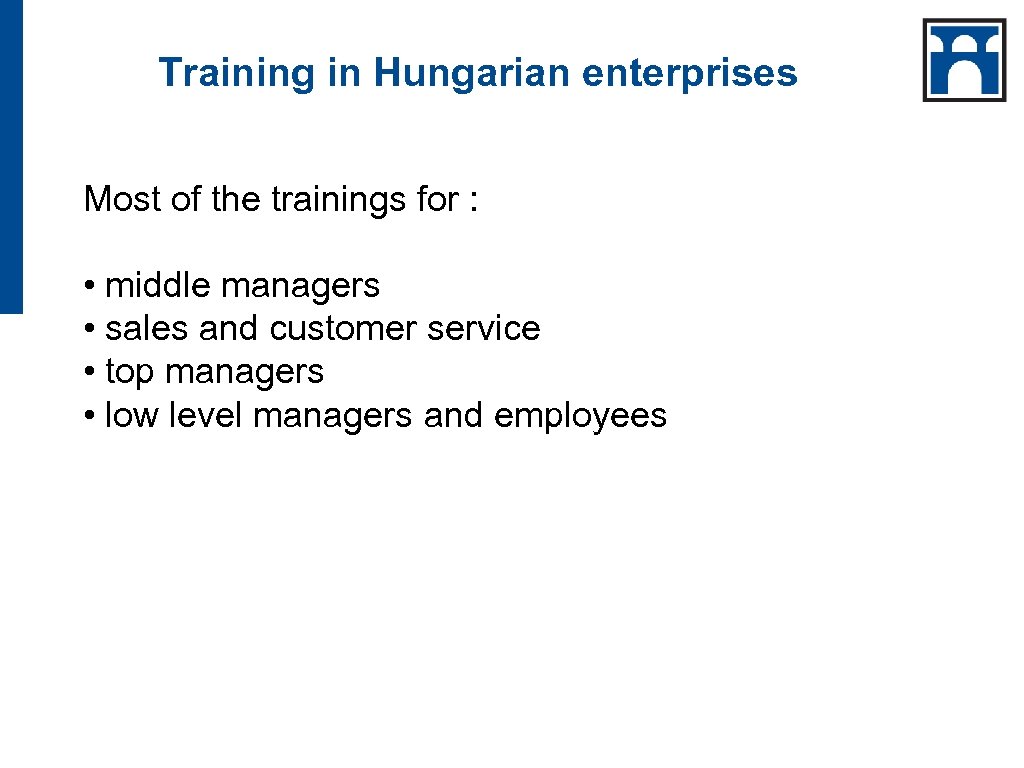 Training in Hungarian enterprises

Most of the trainings for :

• middle managers
• sales and customer service
• top managers
• low level managers and employees